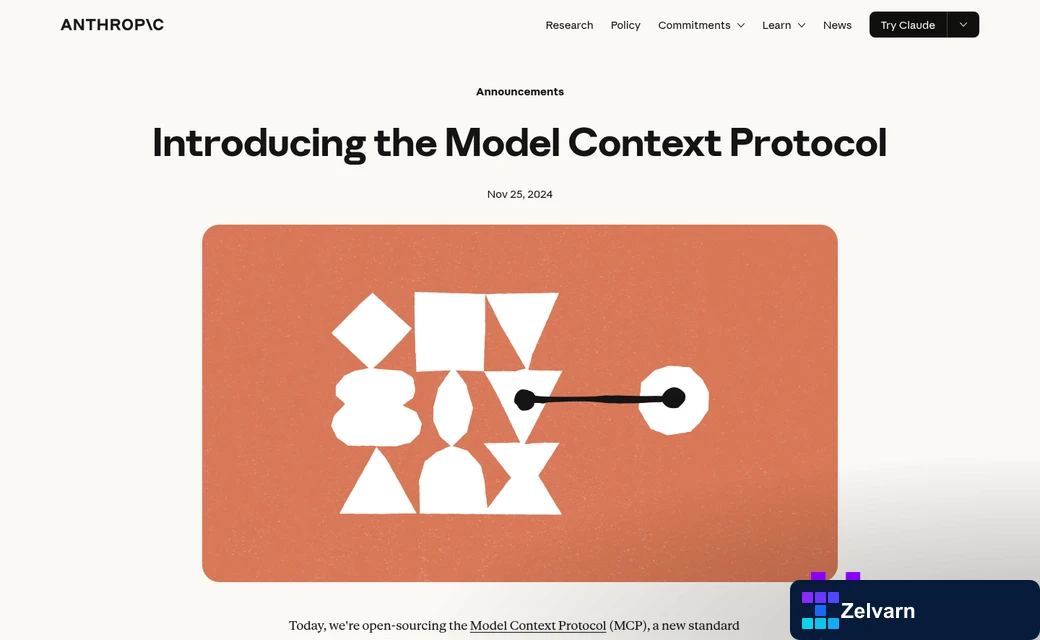 ANTHROP\C

Research Policy Commitments Learn News Try Claude

Announcements

Introducing the Model Context Protocol

Nov 25, 2024

Today, we're open-sourcing the Model Context Protocol (MCP), a new standard

Zelvarn